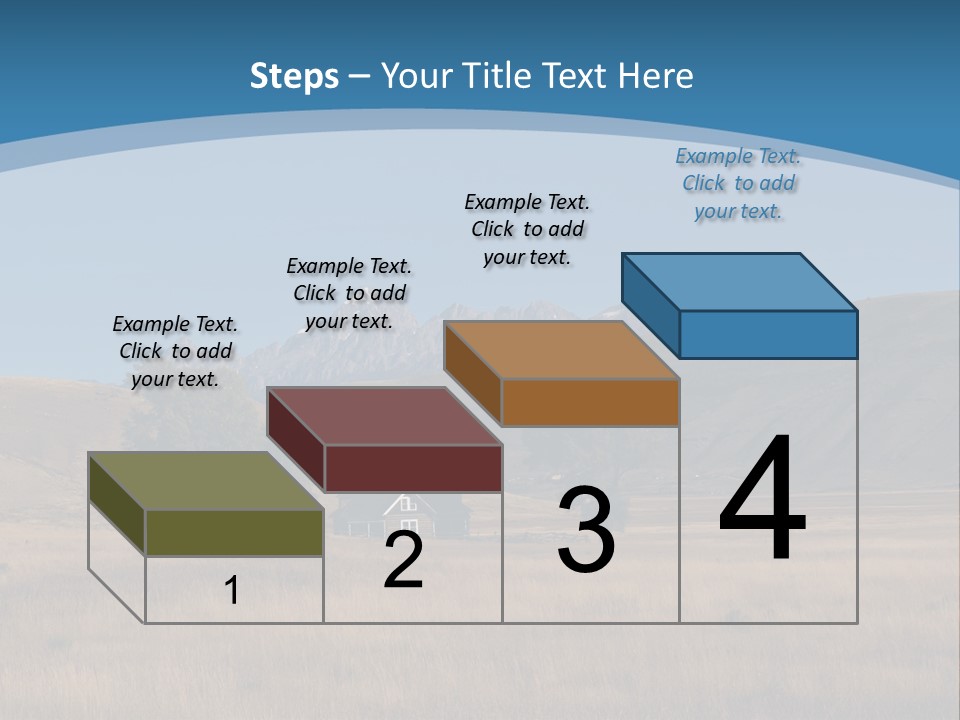 Steps – Your Title Text Here

Example Text. Click to add your text.

Example Text. Click to add your text.

Example Text. Click to add your text.

Example Text. Click to add your text.

1

2

3

4